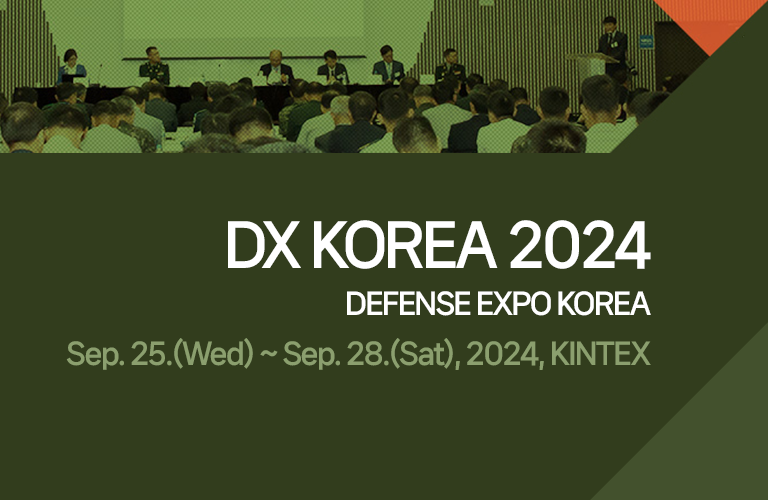 DX KOREA 2024
DEFENSE EXPO KOREA
Sep. 25.(Wed) ~ Sep. 28.(Sat), 2024, KINTEX